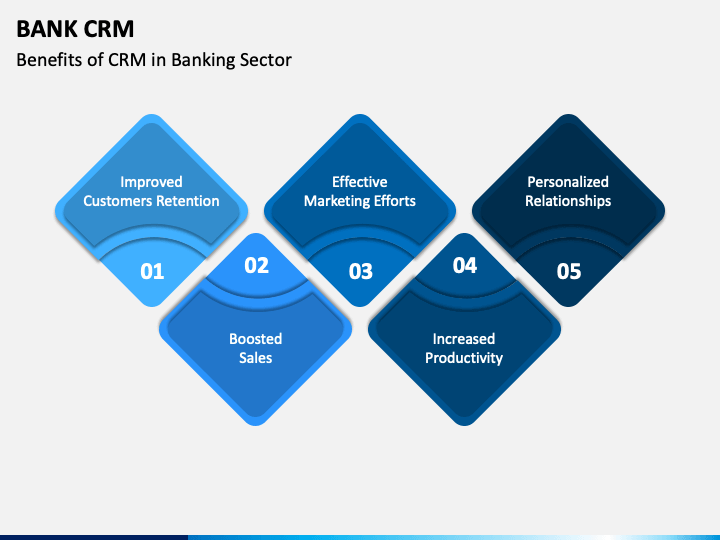 BANK CRM

Benefits of CRM in Banking Sector

Improved Customers Retention

01

02

Boosted Sales

Effective Marketing Efforts

03

04

Increased Productivity

Personalized Relationships

05